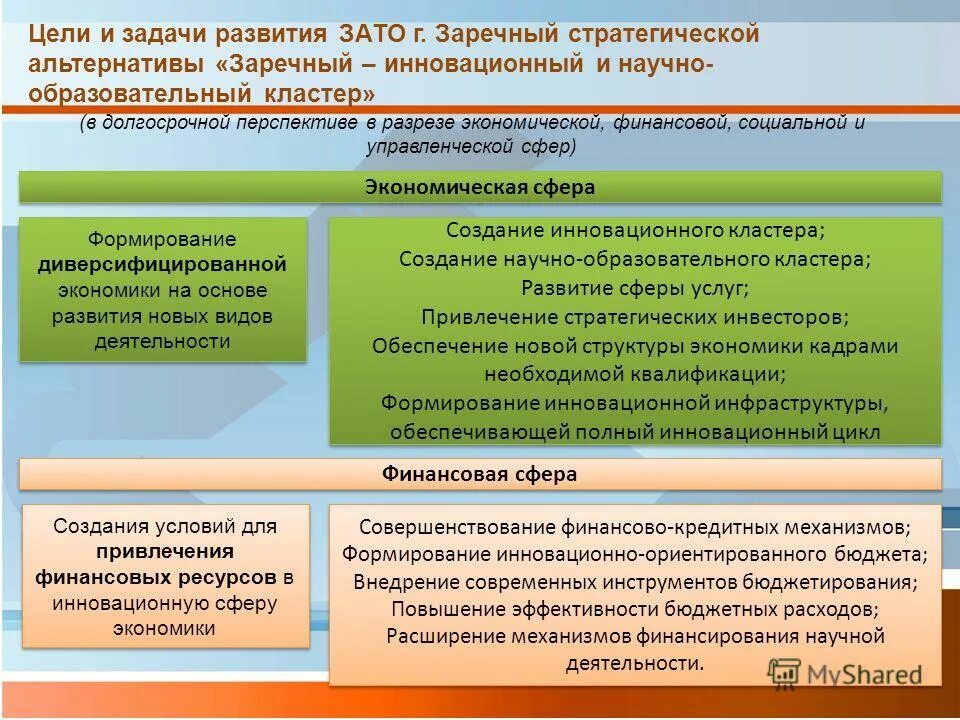 Цели и задачи развития ЗАТО г. Заречный стратегической альтернативы «Заречный – инновационный и научно-образовательный кластер»

(в долгосрочной перспективе в разрезе экономической, финансовой, социальной и управленческой сфер)

Экономическая сфера

Формирование диверсифицированной экономики на основе развития новых видов деятельности

Создание инновационного кластера;
Создание научно-образовательного кластера;
Развитие сферы услуг;
Привлечение стратегических инвесторов;
Обеспечение новой структуры экономики кадрами необходимой квалификации;
Формирование инновационной инфраструктуры, обеспечивающей полный инновационный цикл

Финансовая сфера

Создания условий для привлечения финансовых ресурсов в инновационную сферу экономики

Совершенствование финансово-кредитных механизмов;
Формирование инновационно-ориентированного бюджета;
Внедрение современных инструментов бюджетирования;
Повышение эффективности бюджетных расходов;
Расширение механизмов финансирования научной деятельности.

MyShared